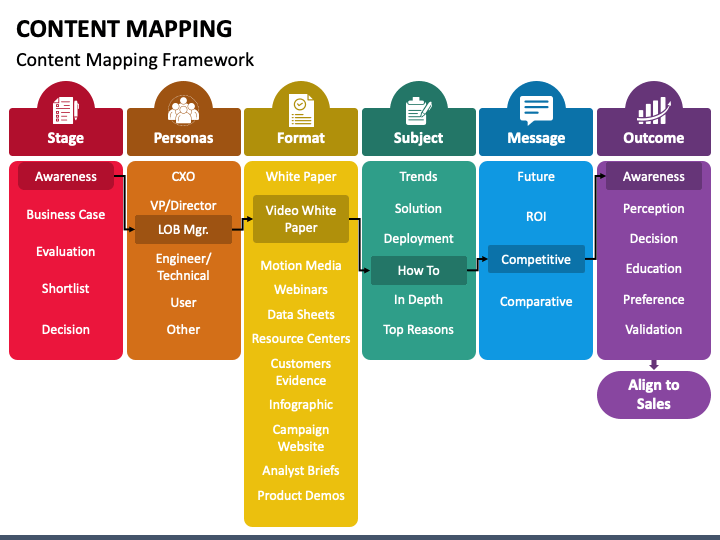 CONTENT MAPPING

Content Mapping Framework

Stage
Awareness
Business Case
Evaluation
Shortlist
Decision

Personas
CXO
VP/Director
LOB Mgr.
Engineer/ Technical
User
Other

Format
White Paper
Video White Paper
Motion Media
Webinars
Data Sheets
Resource Centers
Customers Evidence
Infographic
Campaign Website
Analyst Briefs
Product Demos

Subject
Trends
Solution
Deployment
How To
In Depth
Top Reasons

Message
Future
ROI
Competitive
Comparative

Outcome
Awareness
Perception
Decision
Education
Preference
Validation

Align to Sales